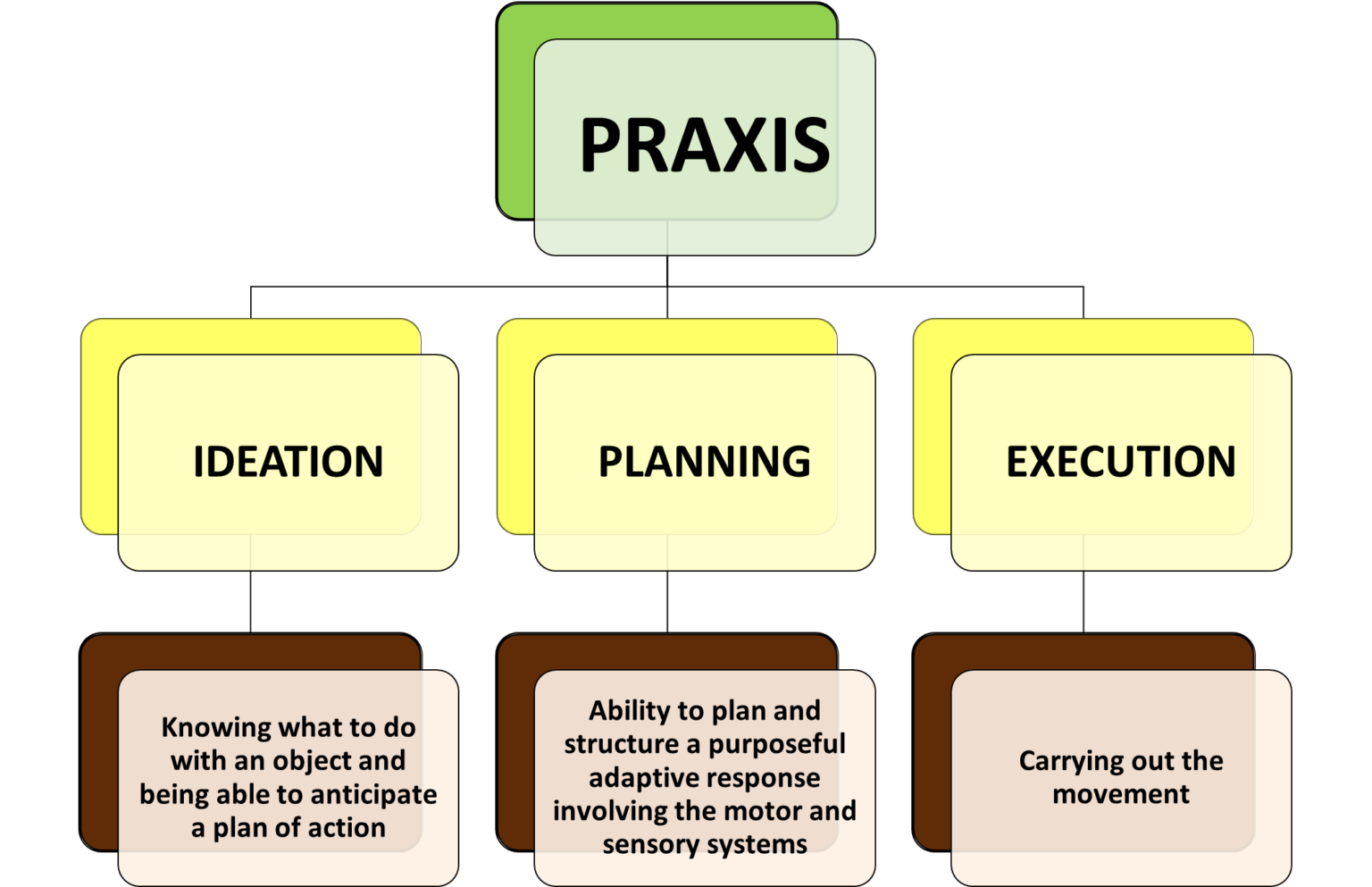 PRAXIS

IDEATION

PLANNING

EXECUTION

Knowing what to do with an object and being able to anticipate a plan of action

Ability to plan and structure a purposeful adaptive response involving the motor and sensory systems

Carrying out the movement